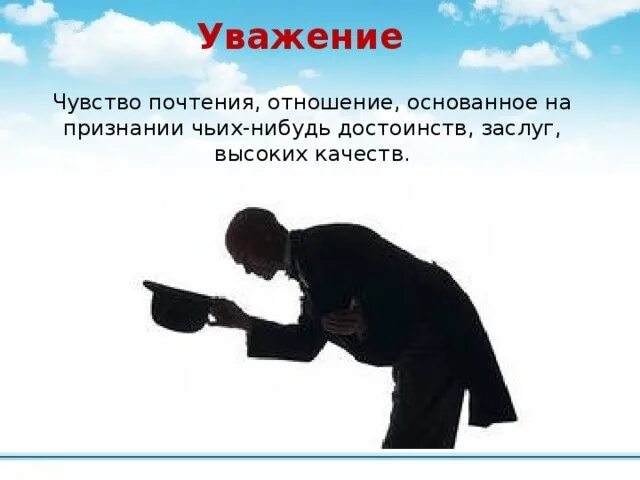 Уважение

Чувство почтения, отношение, основанное на признании чьих-нибудь достоинств, заслуг, высоких качеств.